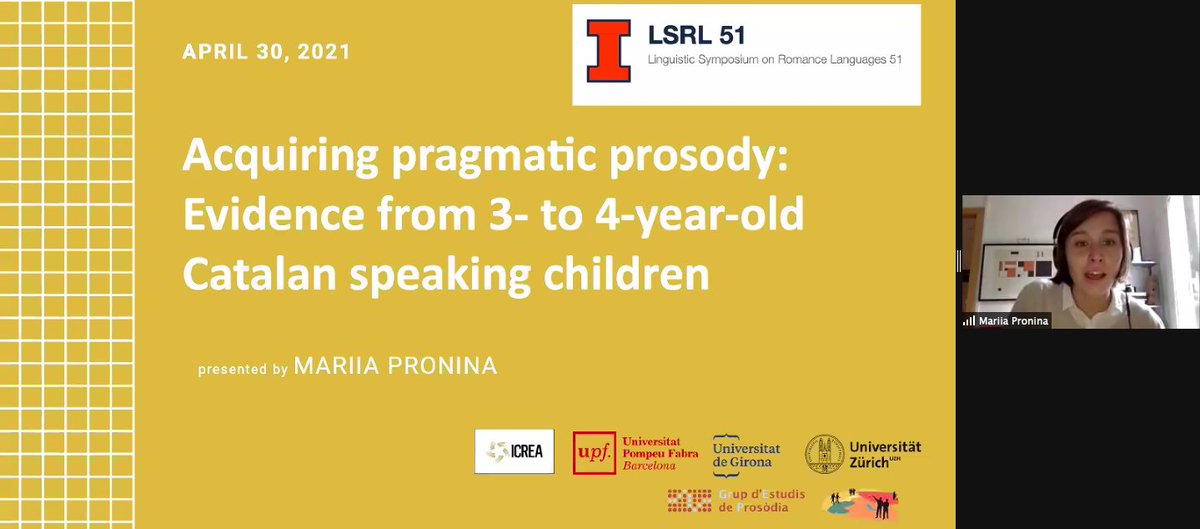 APRIL 30, 2021

LSRL 51
Linguistic Symposium on Romance Languages 51

Acquiring pragmatic prosody: Evidence from 3- to 4-year-old Catalan speaking children

presented by MARIIA PRONINA

ICREA

upf. Universitat Pompeu Fabra Barcelona

Universitat de Girona

Universität Zürich UZH

Grup d'Estudis de Prosòdia

Mariia Pronina